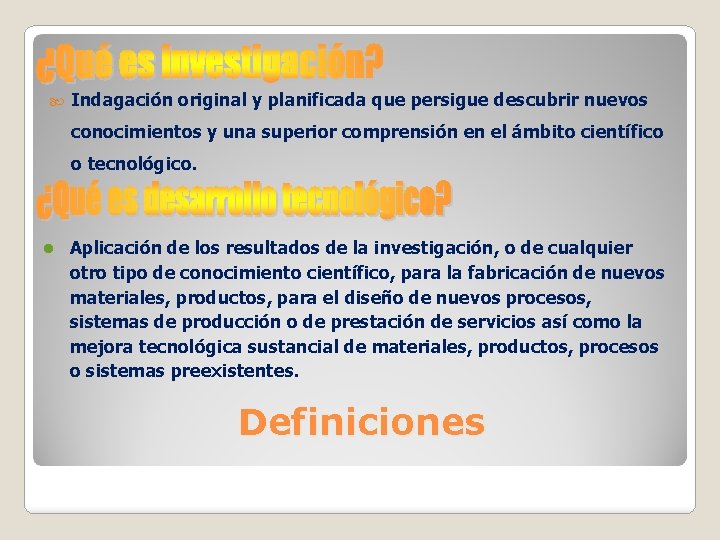 ¿Qué es investigación?

Indagación original y planificada que persigue descubrir nuevos conocimientos y una superior comprensión en el ámbito científico o tecnológico.

¿Qué es desarrollo tecnológico?

Aplicación de los resultados de la investigación, o de cualquier otro tipo de conocimiento científico, para la fabricación de nuevos materiales, productos, para el diseño de nuevos procesos, sistemas de producción o de prestación de servicios así como la mejora tecnológica sustancial de materiales, productos, procesos o sistemas preexistentes.

Definiciones